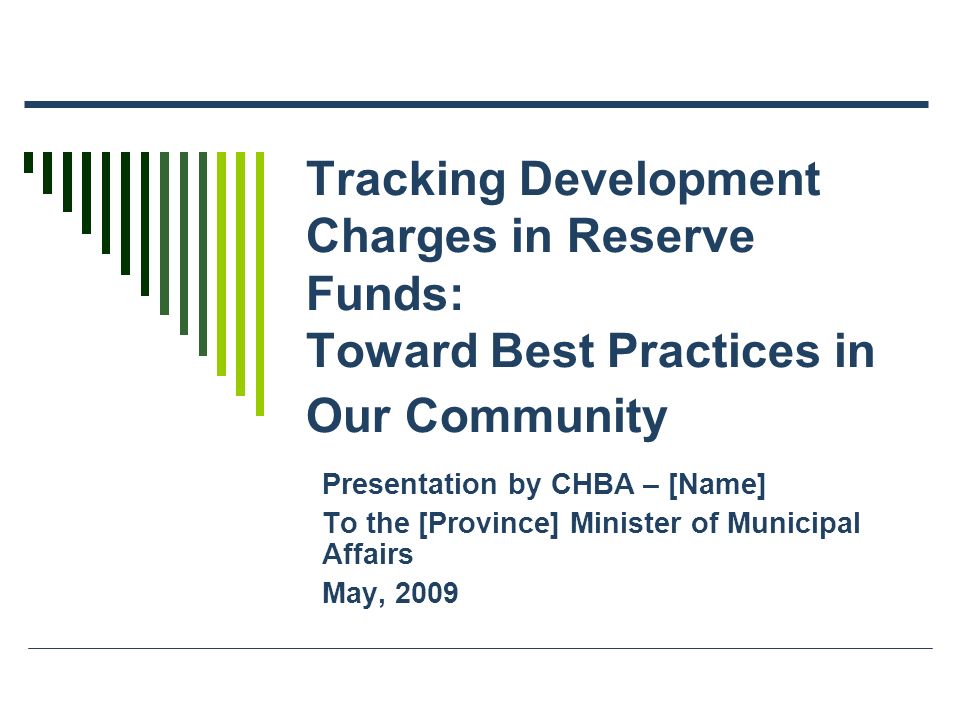 Tracking Development Charges in Reserve Funds:
Toward Best Practices in Our Community

Presentation by CHBA – [Name]

To the [Province] Minister of Municipal Affairs

May, 2009